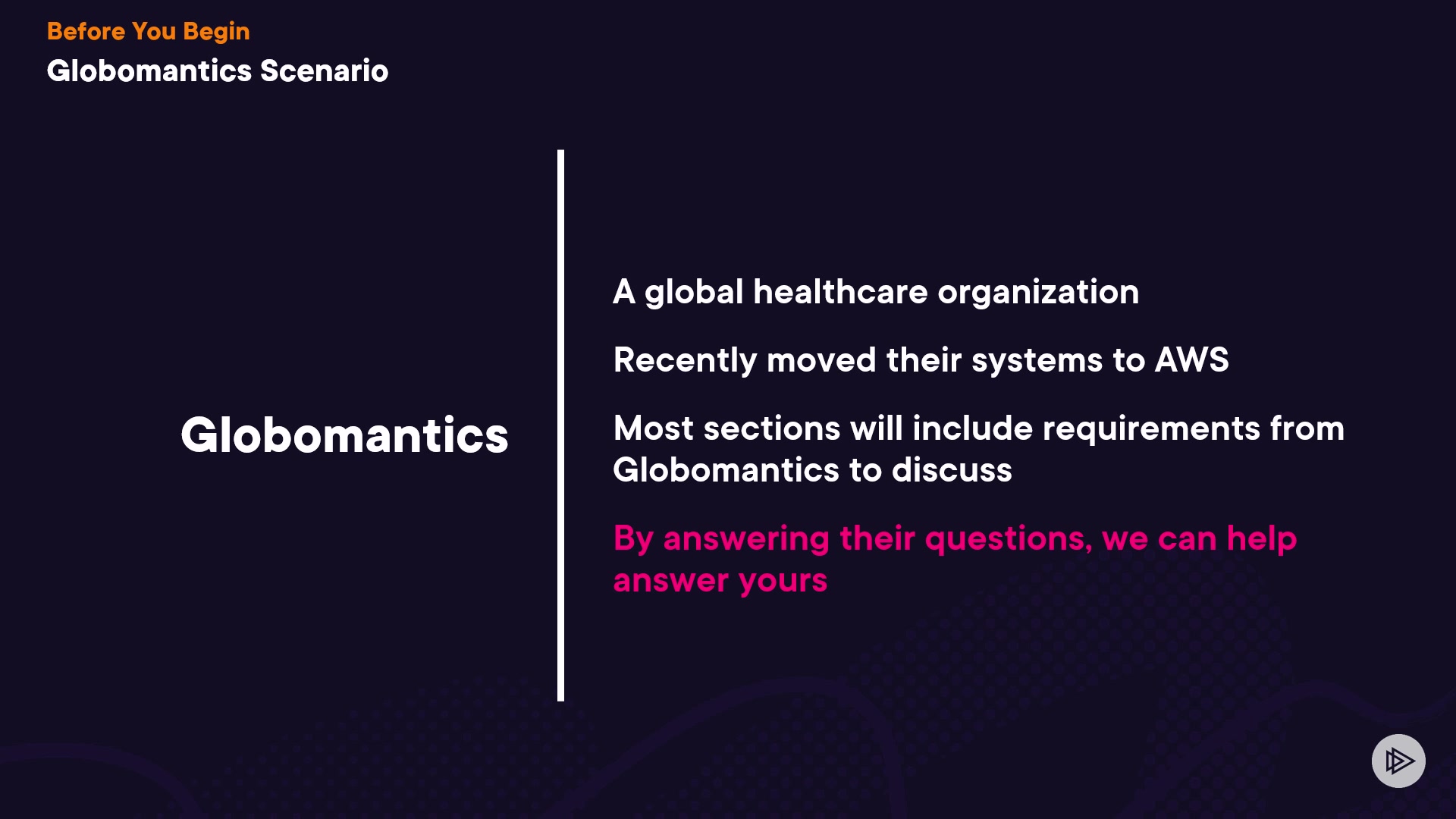 Before You Begin
Globomantics Scenario

Globomantics

A global healthcare organization

Recently moved their systems to AWS

Most sections will include requirements from Globomantics to discuss

By answering their questions, we can help answer yours